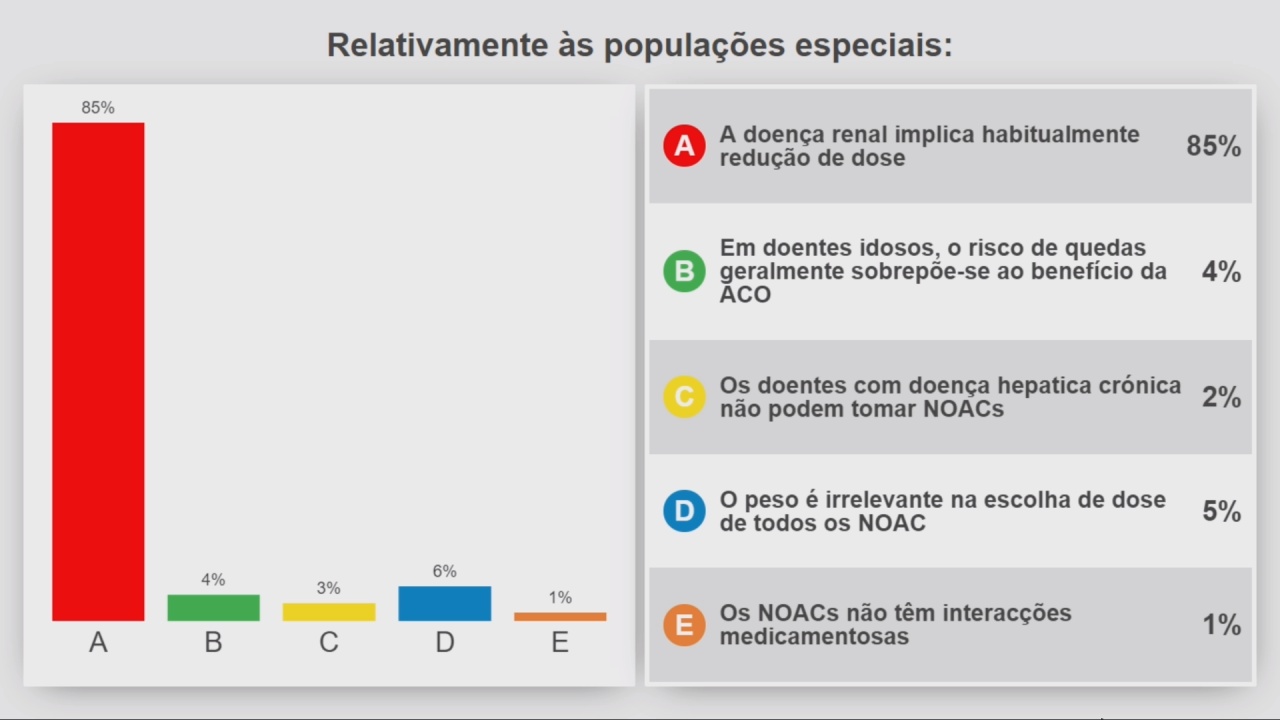 Relativamente às populações especiais:

85%
4%
3%
6%
1%
A
B
C
D
E

A A doença renal implica habitualmente redução de dose 85%

B Em doentes idosos, o risco de quedas geralmente sobrepõe-se ao benefício da ACO 4%

C Os doentes com doença hepatica crónica não podem tomar NOACs 2%

D O peso é irrelevante na escolha de dose de todos os NOAC 5%

E Os NOACs não têm interacções medicamentosas 1%